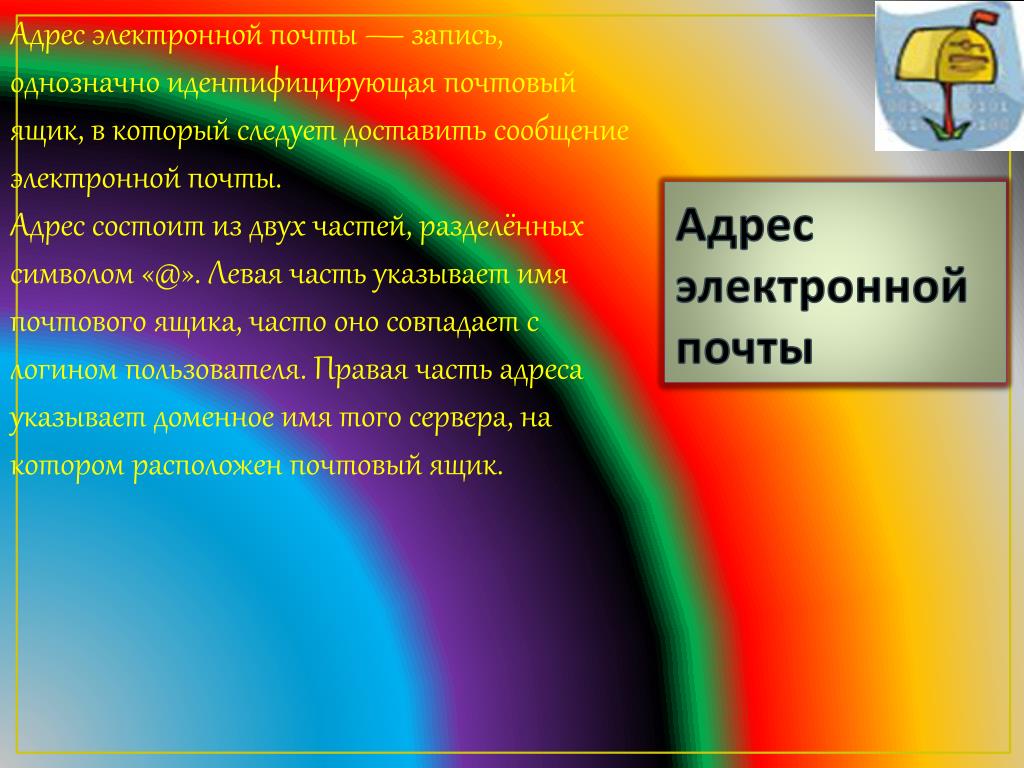 Адрес электронной почты — запись, однозначно идентифицирующая почтовый ящик, в который следует доставить сообщение электронной почты.
Адрес состоит из двух частей, разделённых символом «@». Левая часть указывает имя почтового ящика, часто оно совпадает с логином пользователя. Правая часть адреса указывает доменное имя того сервера, на котором расположен почтовый ящик.

Адрес электронной почты